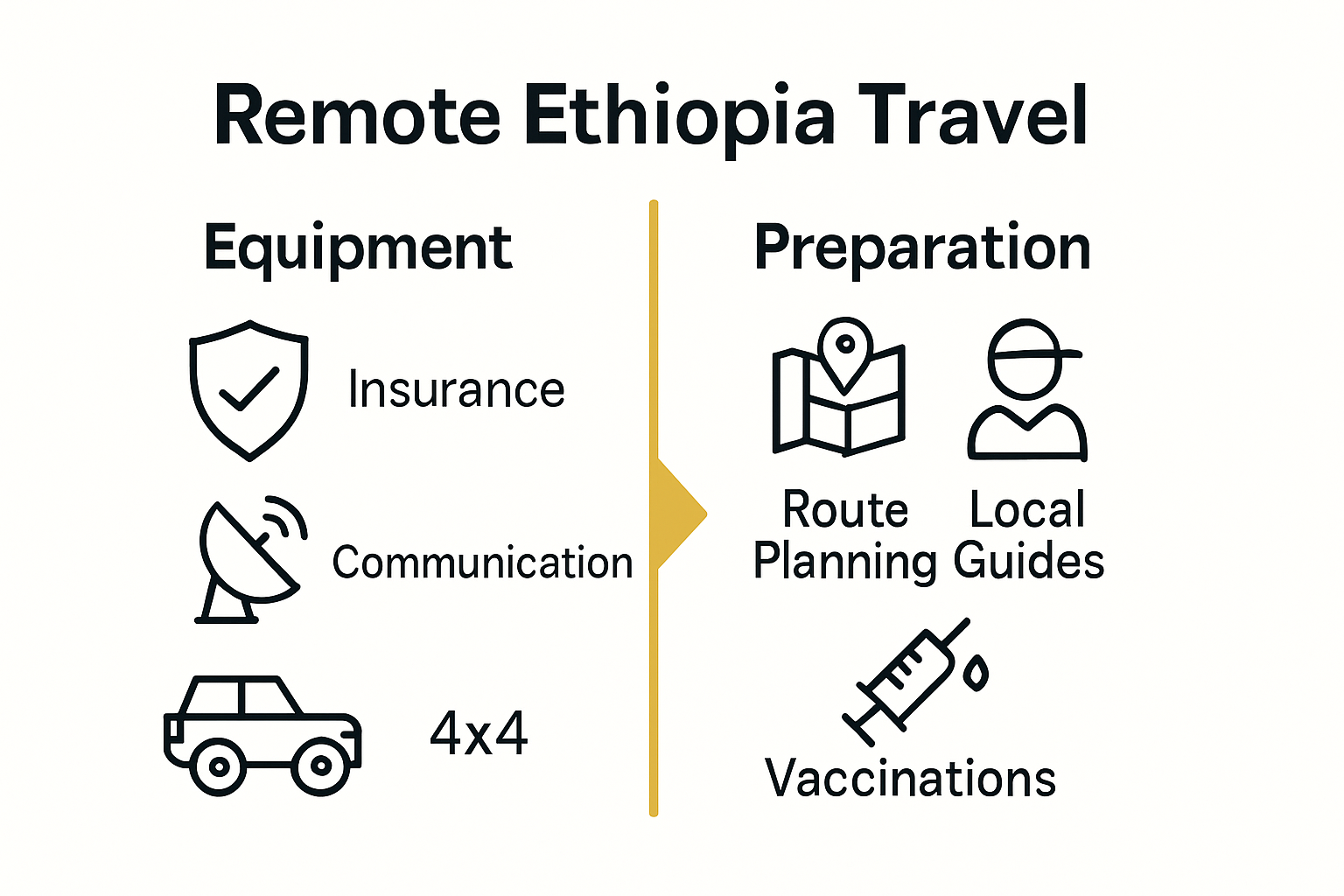 Remote Ethiopia Travel

Equipment

Insurance

Communication

4x4

Preparation

Route Planning

Local Guides

Vaccinations